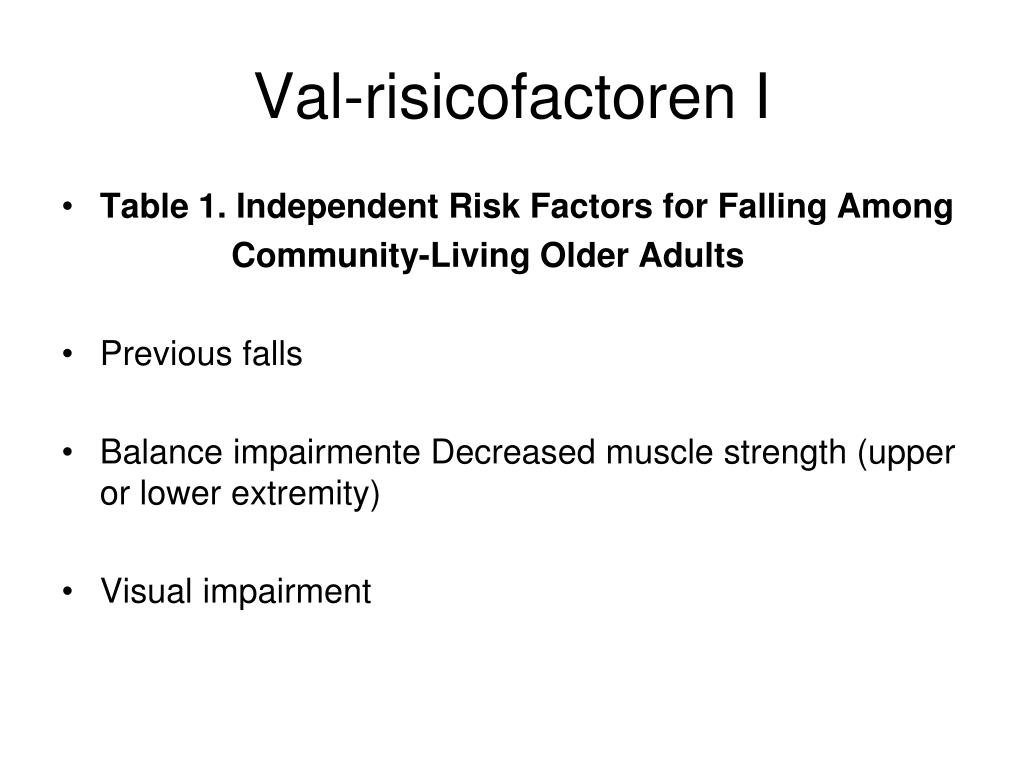 Val-risicofactoren I

• Table 1. Independent Risk Factors for Falling Among Community-Living Older Adults

• Previous falls

• Balance impairmente Decreased muscle strength (upper or lower extremity)

• Visual impairment